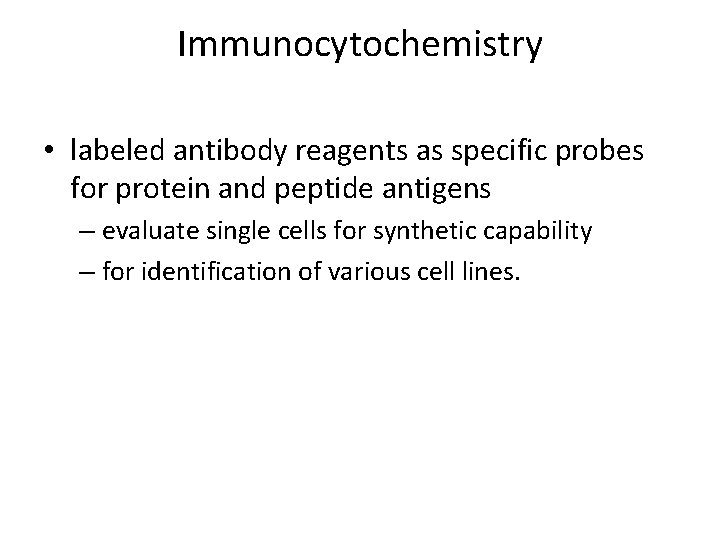 Immunocytochemistry

• labeled antibody reagents as specific probes for protein and peptide antigens

– evaluate single cells for synthetic capability

– for identification of various cell lines.